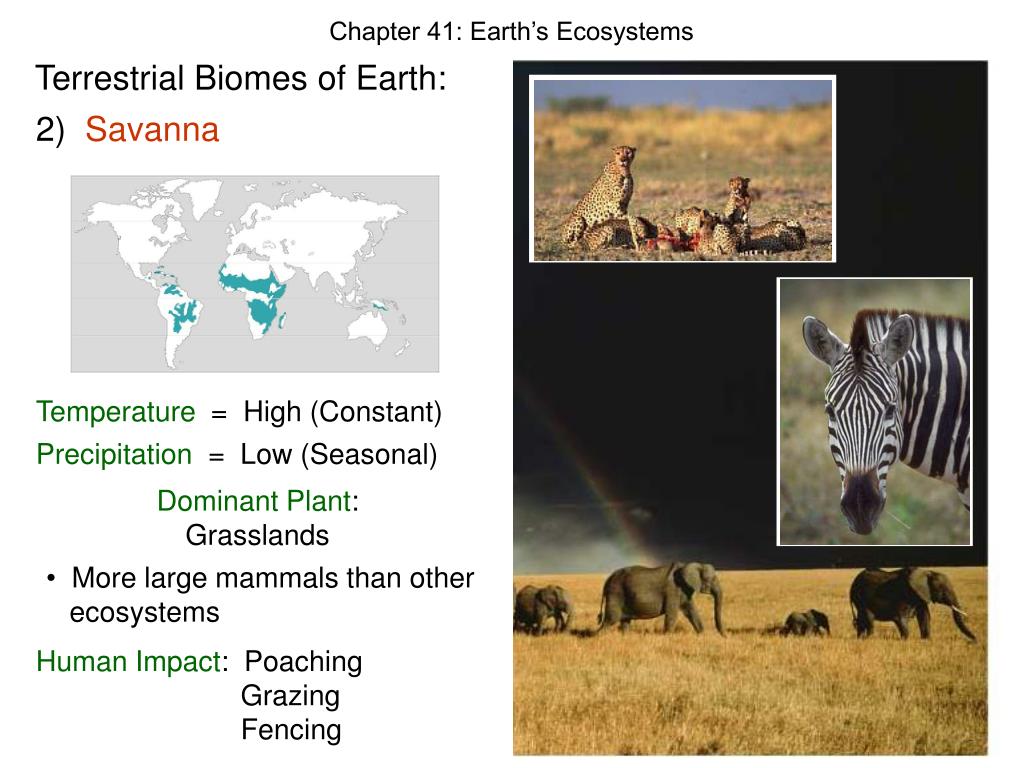 Chapter 41: Earth's Ecosystems

Terrestrial Biomes of Earth:

2) Savanna

Temperature = High (Constant)

Precipitation = Low (Seasonal)

Dominant Plant: Grasslands

• More large mammals than other ecosystems

Human Impact: Poaching
Grazing
Fencing